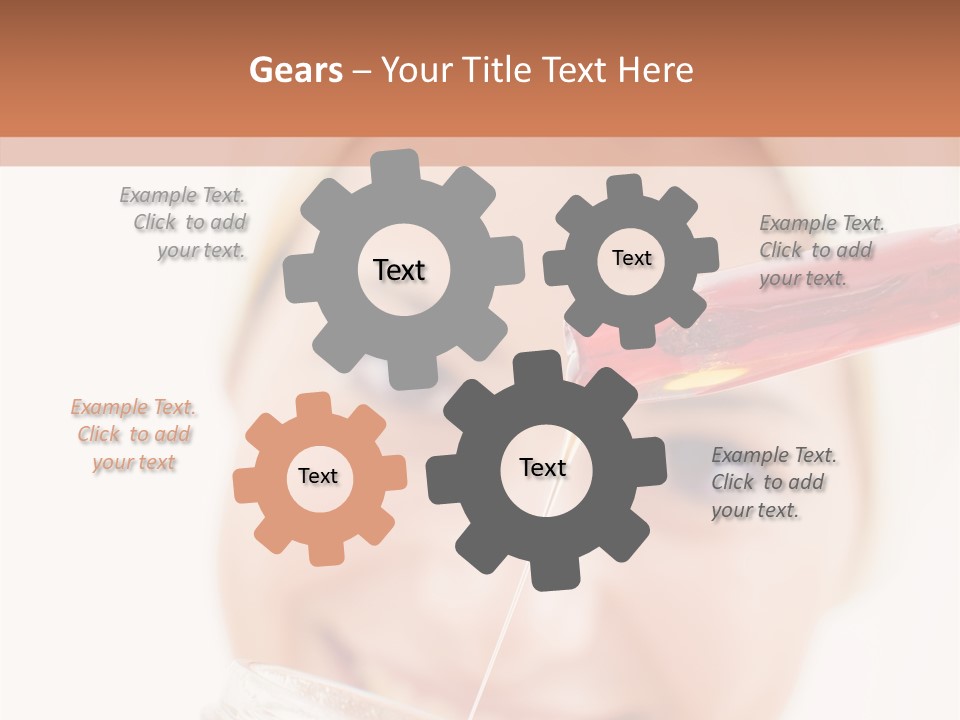 Gears – Your Title Text Here

Example Text. Click to add your text.

Text

Text

Example Text. Click to add your text.

Example Text. Click to add your text

Text

Text

Example Text. Click to add your text.